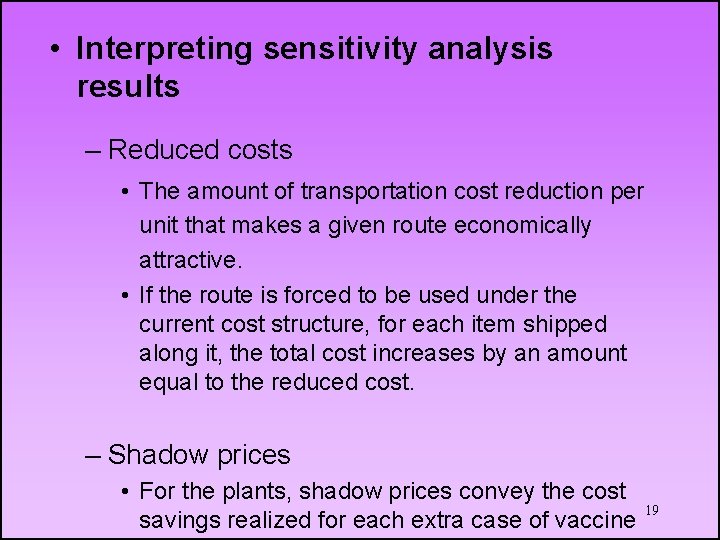 • Interpreting sensitivity analysis results

– Reduced costs

• The amount of transportation cost reduction per unit that makes a given route economically attractive.

• If the route is forced to be used under the current cost structure, for each item shipped along it, the total cost increases by an amount equal to the reduced cost.

– Shadow prices

• For the plants, shadow prices convey the cost savings realized for each extra case of vaccine

19